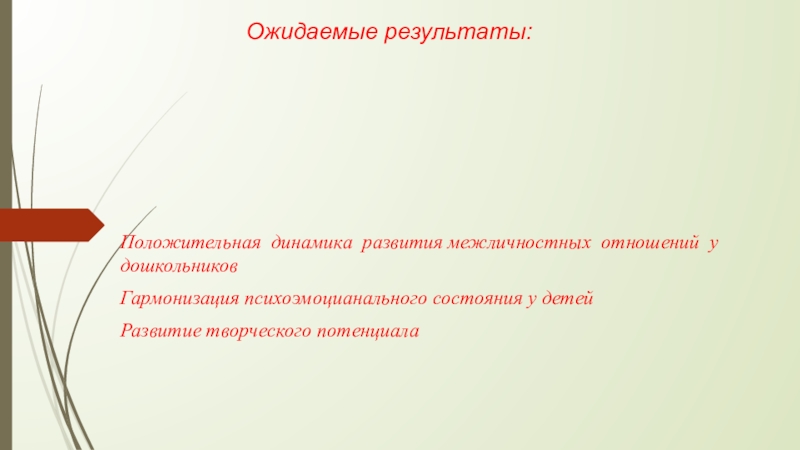 Ожидаемые результаты:

Положительная динамика развития межличностных отношений у дошкольников

Гармонизация психоэмоцианального состояния у детей

Развитие творческого потенциала